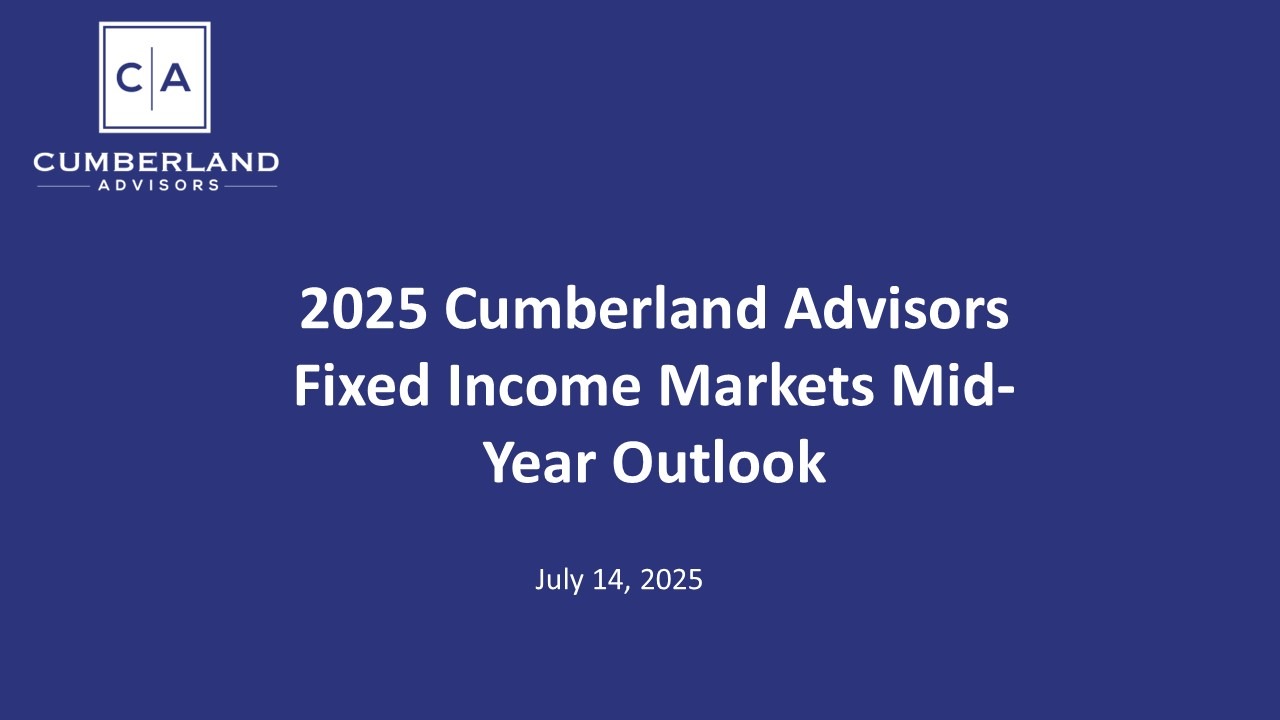 C|A
CUMBERLAND
ADVISORS

2025 Cumberland Advisors Fixed Income Markets Mid-Year Outlook

July 14, 2025